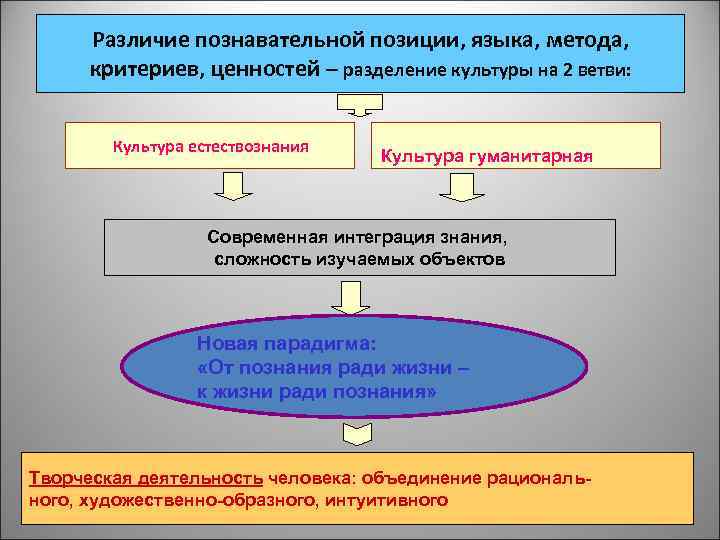 Различие познавательной позиции, языка, метода, критериев, ценностей – разделение культуры на 2 ветви:

Культура естествознания

Культура гуманитарная

Современная интеграция знания, сложность изучаемых объектов

Новая парадигма: «От познания ради жизни – к жизни ради познания»

Творческая деятельность человека: объединение рационального, художественно-образного, интуитивного